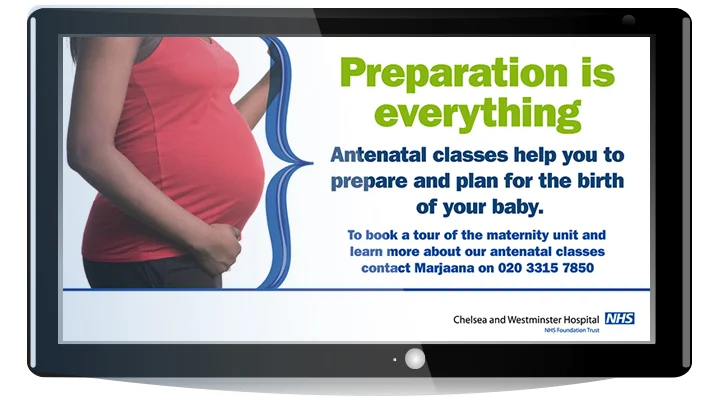 Preparation is everything

Antenatal classes help you to prepare and plan for the birth of your baby.

To book a tour of the maternity unit and learn more about our antenatal classes contact Marjaana on 020 3315 7850

Chelsea and Westminster Hospital NHS
NHS Foundation Trust